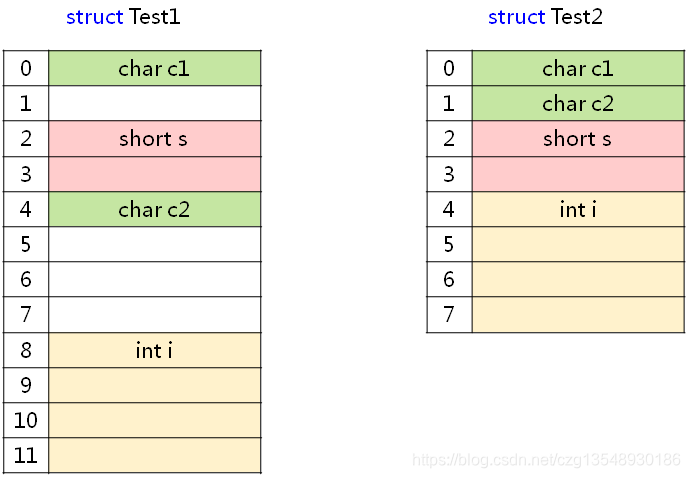 struct Test1

| 0 | char c1 |
|---|---|
| 1 | |
| 2 | short s |
| 3 | |
| 4 | char c2 |
| 5 | |
| 6 | |
| 7 | |
| 8 | int i |
| 9 | |
| 10 | |
| 11 | |

struct Test2

| 0 | char c1 |
|---|---|
| 1 | char c2 |
| 2 | short s |
| 3 | |
| 4 | int i |
| 5 | |
| 6 | |
| 7 | |

https://blog.csdn.net/czg13548930186